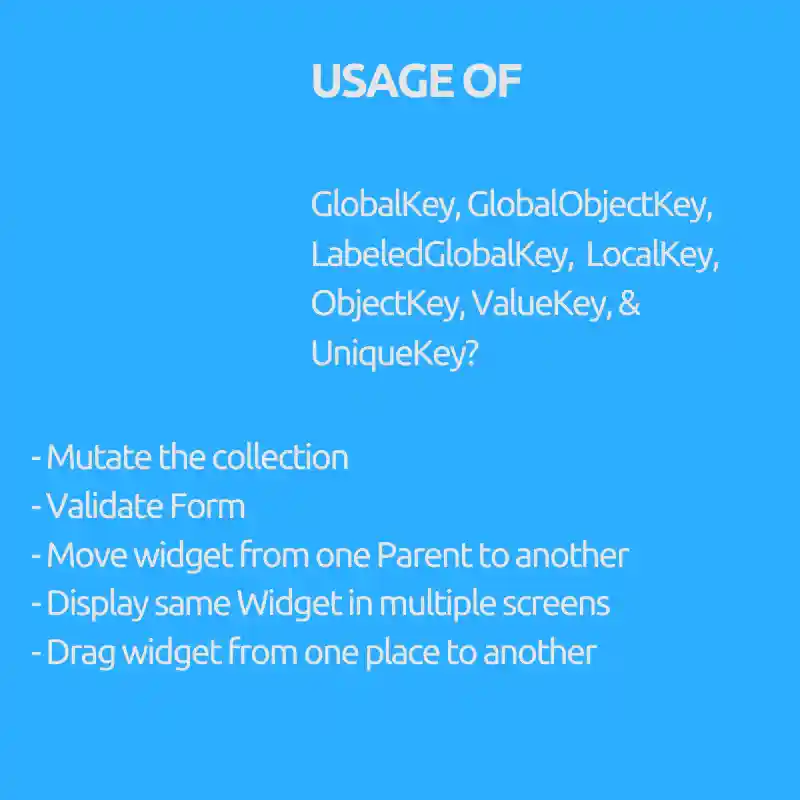 USAGE OF

GlobalKey, GlobalObjectKey, LabeledGlobalKey, LocalKey, ObjectKey, ValueKey, & UniqueKey?

- Mutate the collection
- Validate Form
- Move widget from one Parent to another
- Display same Widget in multiple screens
- Drag widget from one place to another